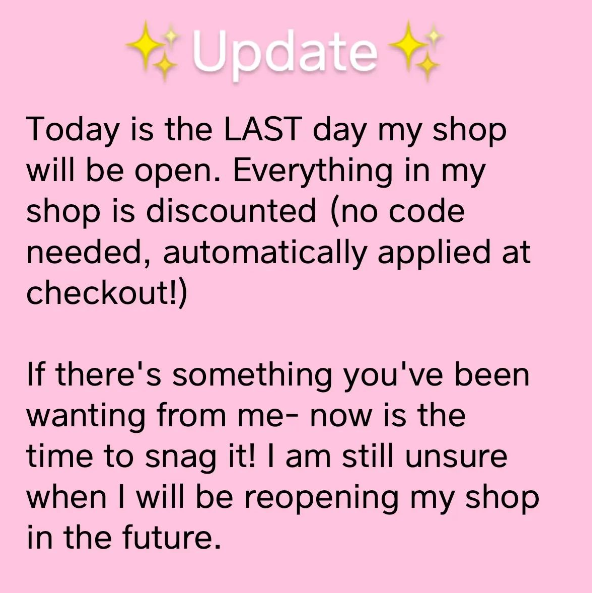 ✨Update✨

Today is the LAST day my shop will be open. Everything in my shop is discounted (no code needed, automatically applied at checkout!)

If there's something you've been wanting from me- now is the time to snag it! I am still unsure when I will be reopening my shop in the future.